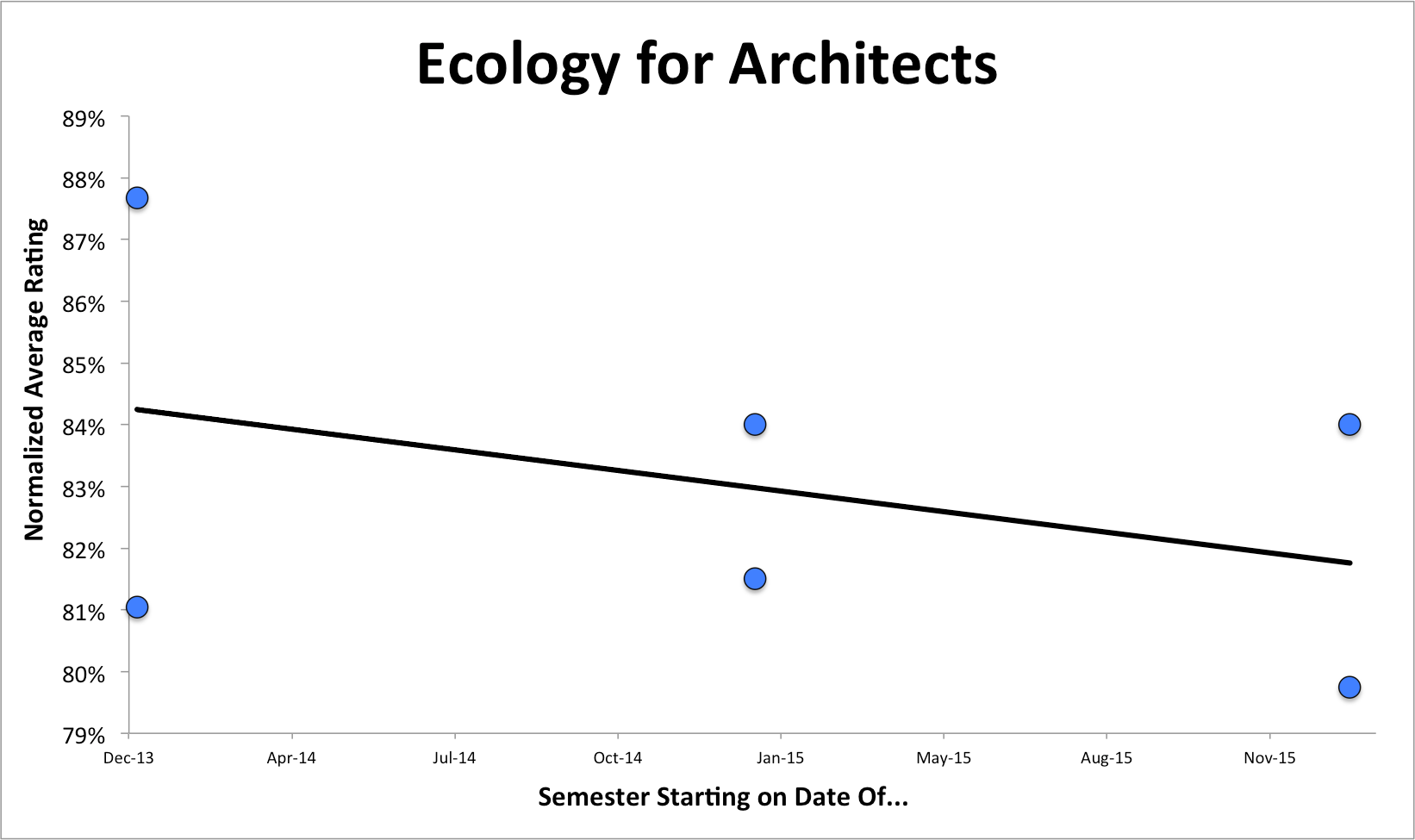 Ecology for Architects

Normalized Average Rating

89%
88%
87%
86%
85%
84%
83%
82%
81%
80%
79%

Dec-13
Apr-14
Jul-14
Oct-14
Jan-15
May-15
Aug-15
Nov-15

Semester Starting on Date Of...